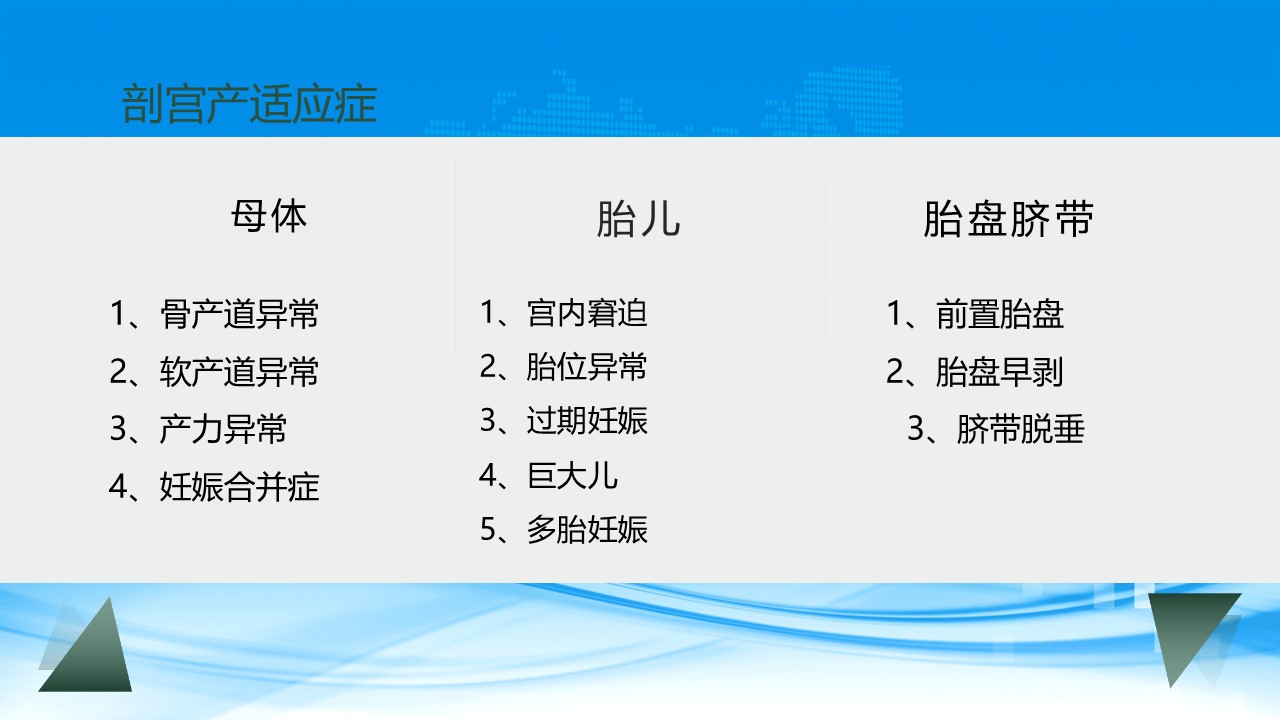 剖宫产适应症

母体

1、骨产道异常
2、软产道异常
3、产力异常
4、妊娠合并症

胎儿

1、宫内窘迫
2、胎位异常
3、过期妊娠
4、巨大儿
5、多胎妊娠

胎盘脐带

1、前置胎盘
2、胎盘早剥
3、脐带脱垂